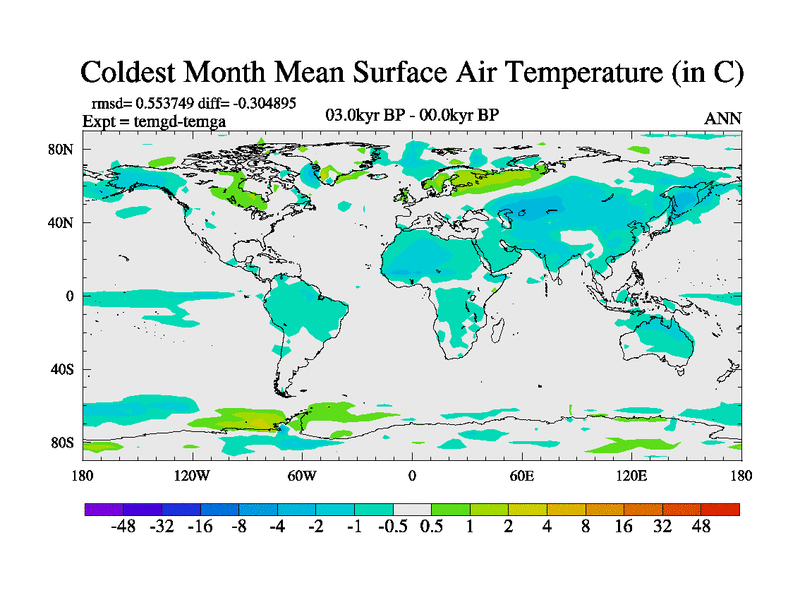 Coldest Month Mean Surface Air Temperature (in C)

rmsd= 0.553749 diff= -0.304895
Expt = temgd-temga
03.0kyr BP - 00.0kyr BP
ANN

80N
40N
0
40S
80S

180 120W 60W 0 60E 120E 180

-48 -32 -16 -8 -4 -2 -1 -0.5 0.5 1 2 4 8 16 32 48